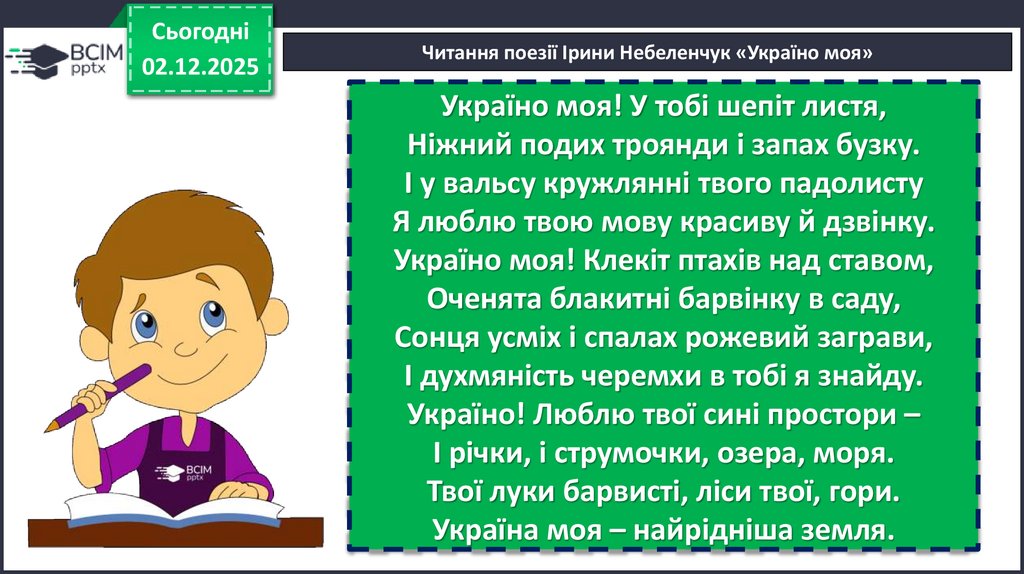 ВСІМ pptx

Сьогодні
02.12.2025

Читання поезії Ірини Небеленчук «Україно моя»

Україно моя! У тобі шепіт листя,
Ніжний подих троянди і запах бузку.
І у вальсу кружлянні твого падолисту
Я люблю твою мову красиву й дзвінку.
Україно моя! Клекіт птахів над ставом,
Оченята блакитні барвінку в саду,
Сонця усміх і спалах рожевий заграви,
І духмяність черемхи в тобі я знайду.
Україно! Люблю твої сині простори –
І річки, і струмочки, озера, моря.
Твої луки барвисті, ліси твої, гори.
Україна моя – найрідніша земля.

ВСІМ pptx